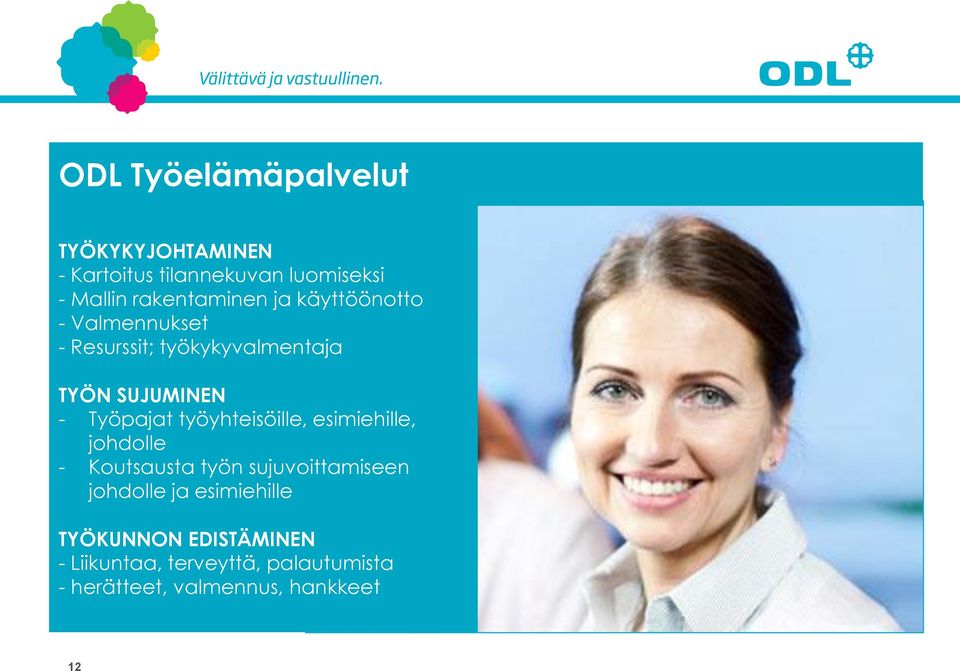 Välittävä ja vastuullinen.

ODL

ODL Työelämäpalvelut

TYÖKYKYJOHTAMINEN
- Kartoitus tilannekuvan luomiseksi
- Mallin rakentaminen ja käyttöönotto
- Valmennukset
- Resurssit; työkykyvalmentaja

TYÖN SUJUMINEN
- Työpajat työyhteisöille, esimiehille, johdolle
- Koutsausta työn sujuvoittamiseen johdolle ja esimiehille

TYÖKUNNON EDISTÄMINEN
- Liikuntaa, terveyttä, palautumista
- herätteet, valmennus, hankkeet

12